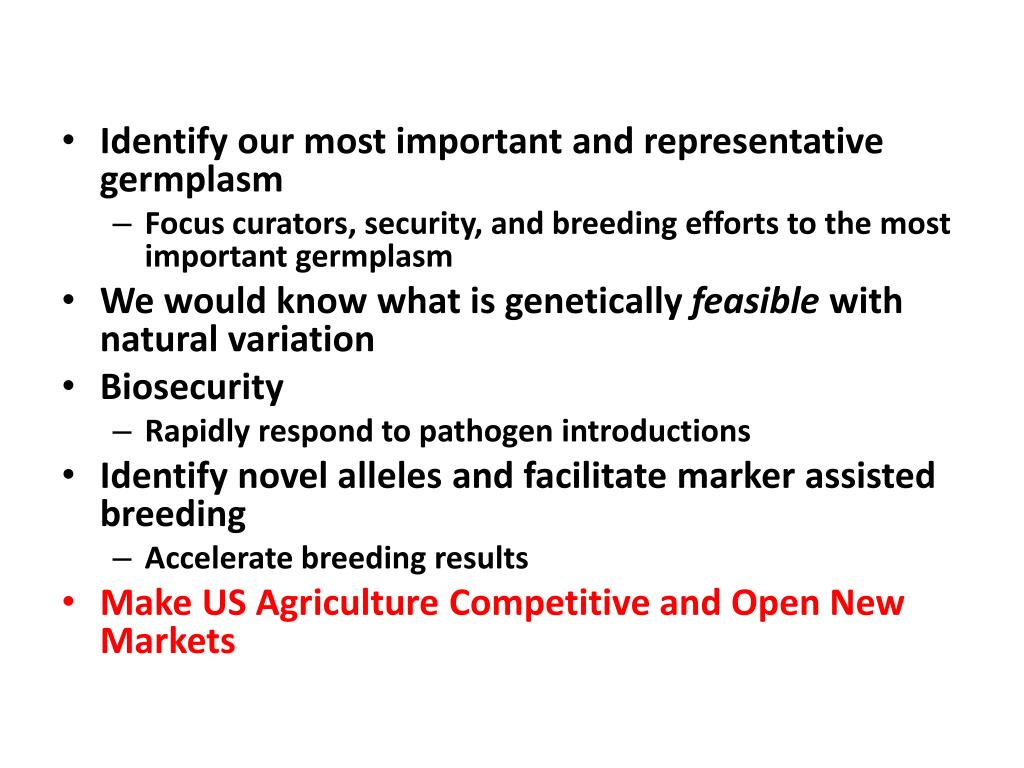 • Identify our most important and representative germplasm
– Focus curators, security, and breeding efforts to the most important germplasm
• We would know what is genetically feasible with natural variation
• Biosecurity
– Rapidly respond to pathogen introductions
• Identify novel alleles and facilitate marker assisted breeding
– Accelerate breeding results
• Make US Agriculture Competitive and Open New Markets